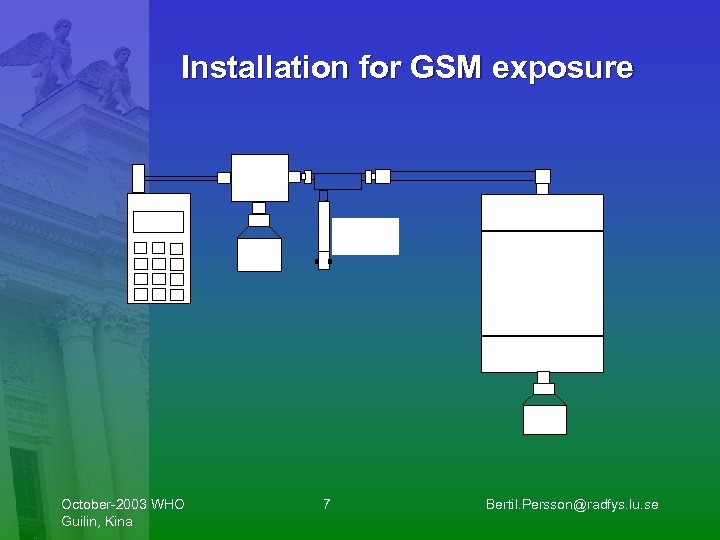 Installation for GSM exposure

October-2003 WHO
Guilin, Kina

7

Bertil.Persson@radfys.lu.se